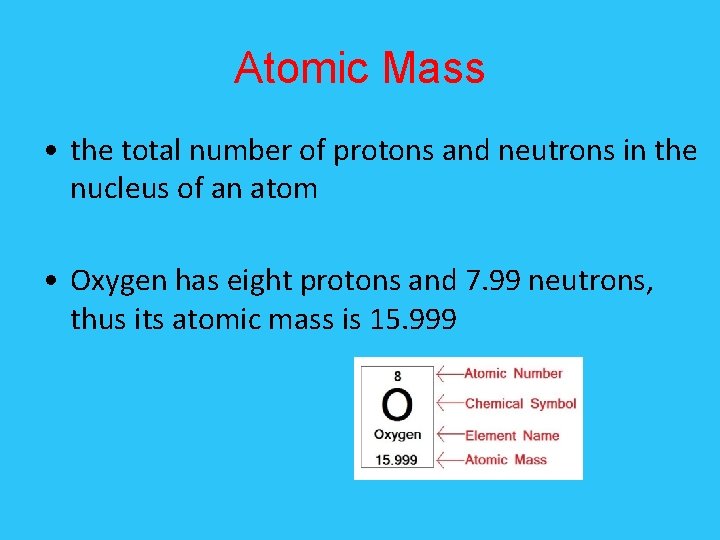 Atomic Mass

• the total number of protons and neutrons in the nucleus of an atom

• Oxygen has eight protons and 7.99 neutrons, thus its atomic mass is 15.999

8
O
Oxygen
15.999

Atomic Number
Chemical Symbol
Element Name
Atomic Mass